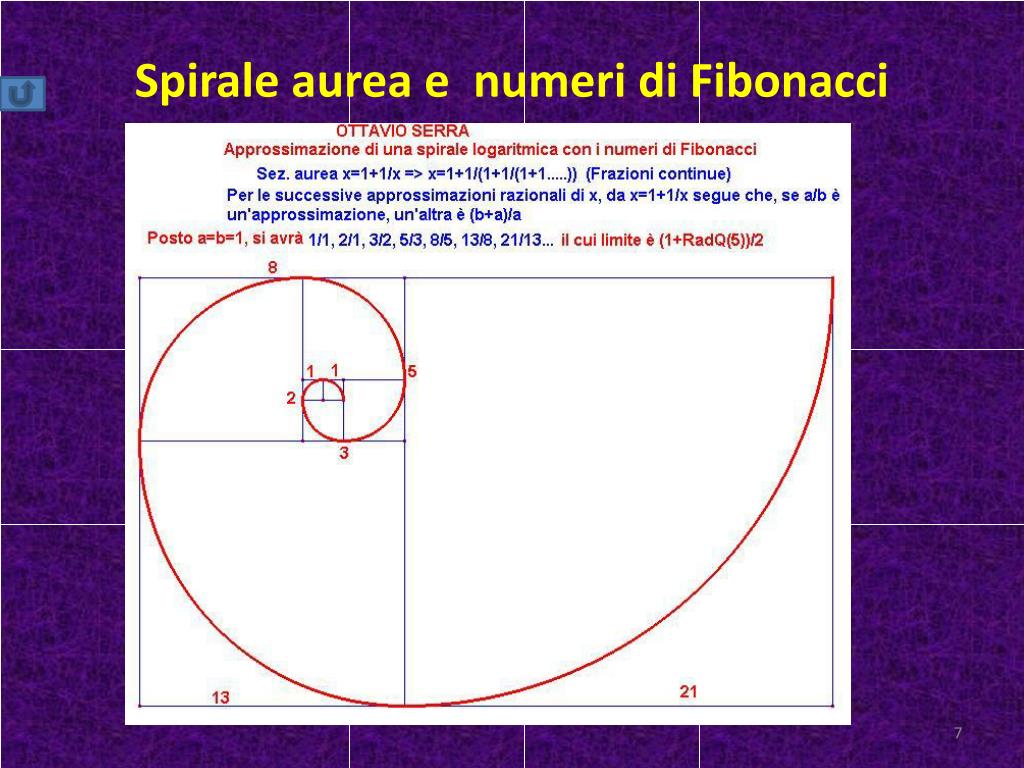 Spirale aurea e numeri di Fibonacci

OTTAVIO SERRA
Approssimazione di una spirale logaritmica con i numeri di Fibonacci
Sez. aurea x=1+1/x => x=1+1/(1+1/(1+1.....)) (Frazioni continue)
Per le successive approssimazioni razionali di x, da x=1+1/x segue che, se a/b è un'approssimazione, un'altra è (b+a)/a
Posto a=b=1, si avrà 1/1, 2/1, 3/2, 5/3, 8/5, 13/8, 21/13... il cui limite è (1+RadQ(5))/2

8
1
1
5
2
3
13
21

7